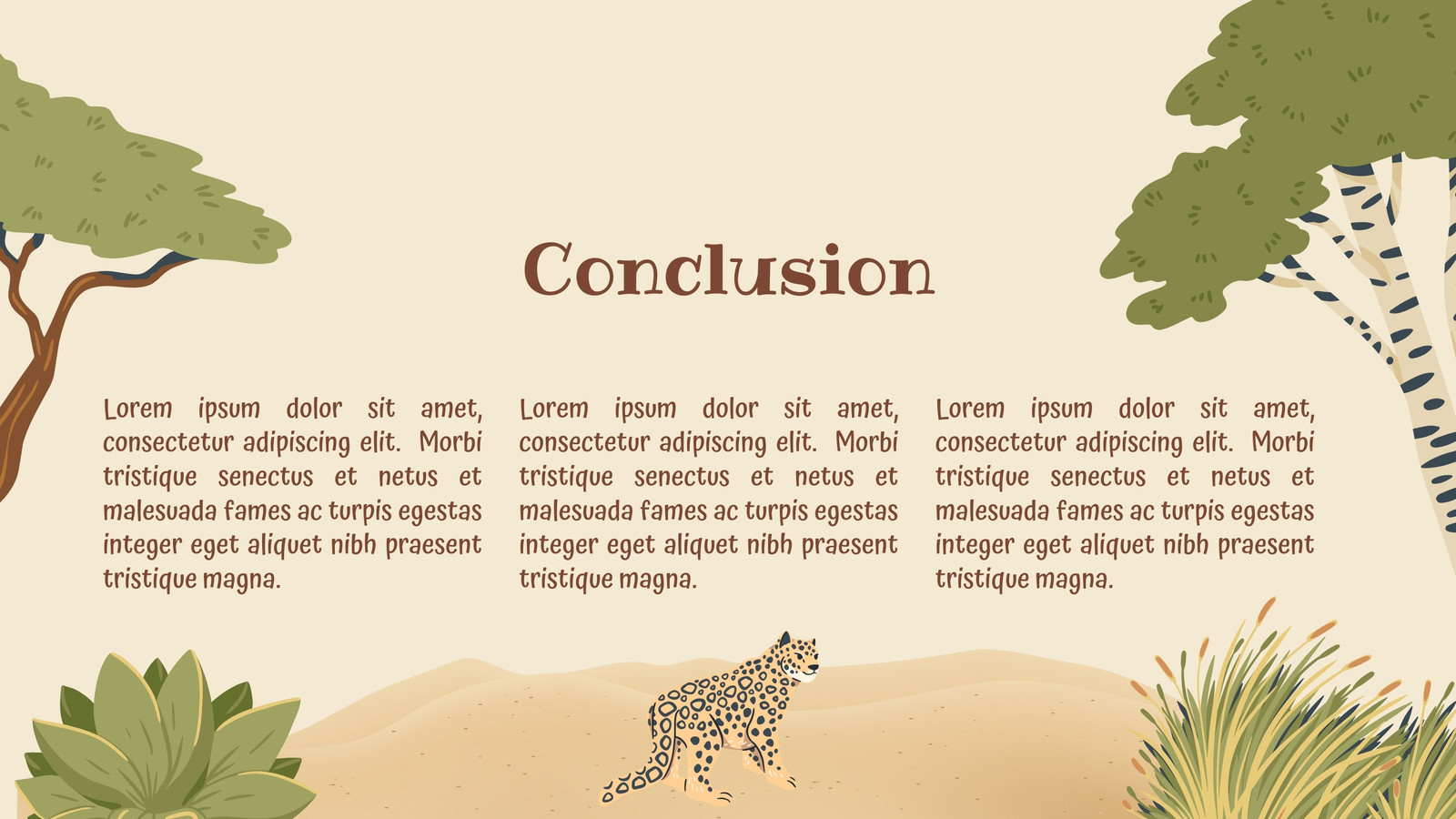 Conclusion

Lorem ipsum dolor sit amet, consectetur adipiscing elit. Morbi tristique senectus et netus et malesuada fames ac turpis egestas integer eget aliquet nibh praesent tristique magna.

Lorem ipsum dolor sit amet, consectetur adipiscing elit. Morbi tristique senectus et netus et malesuada fames ac turpis egestas integer eget aliquet nibh praesent tristique magna.

Lorem ipsum dolor sit amet, consectetur adipiscing elit. Morbi tristique senectus et netus et malesuada fames ac turpis egestas integer eget aliquet nibh praesent tristique magna.